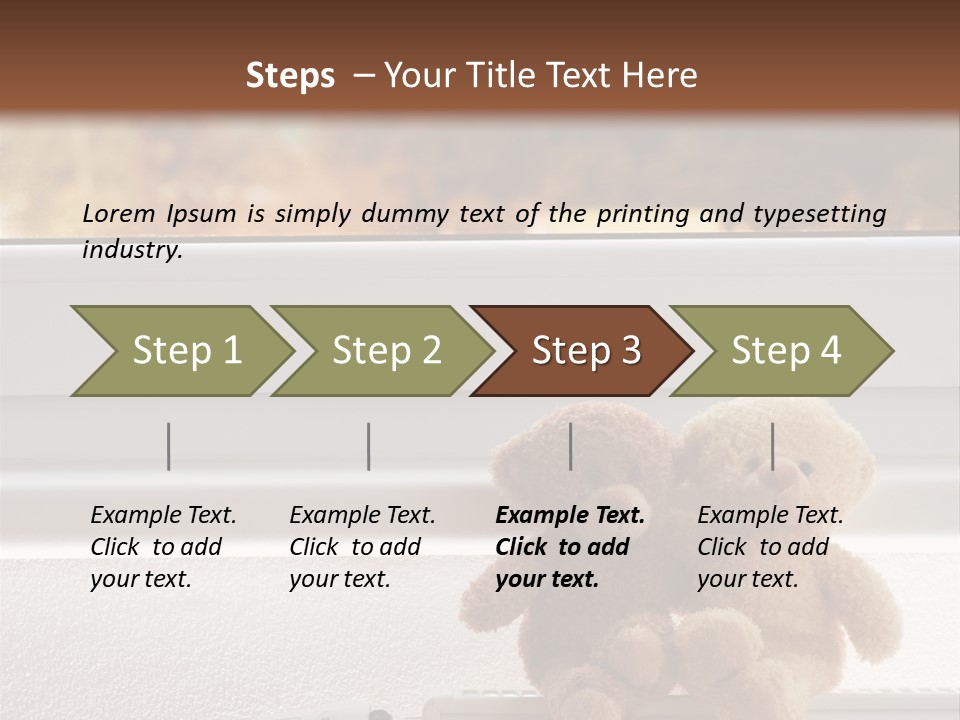 Steps – Your Title Text Here

Lorem Ipsum is simply dummy text of the printing and typesetting industry.

Step 1

Step 2

Step 3

Step 4

Example Text. Click to add your text.

Example Text. Click to add your text.

Example Text. Click to add your text.

Example Text. Click to add your text.